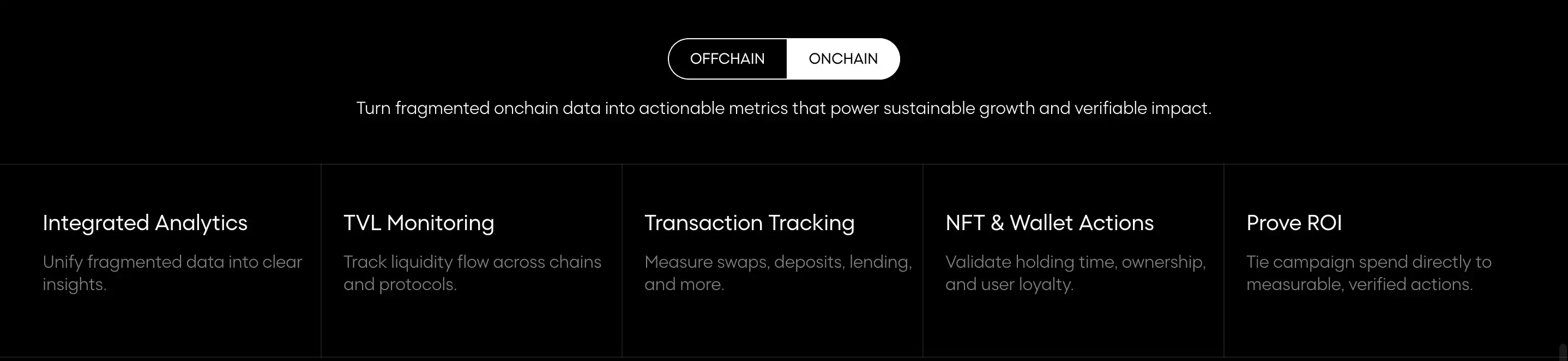 OFFCHAIN ONCHAIN

Turn fragmented onchain data into actionable metrics that power sustainable growth and verifiable impact.

Integrated Analytics

Unify fragmented data into clear insights.

TVL Monitoring

Track liquidity flow across chains and protocols.

Transaction Tracking

Measure swaps, deposits, lending, and more.

NFT & Wallet Actions

Validate holding time, ownership, and user loyalty.

Prove ROI

Tie campaign spend directly to measurable, verified actions.